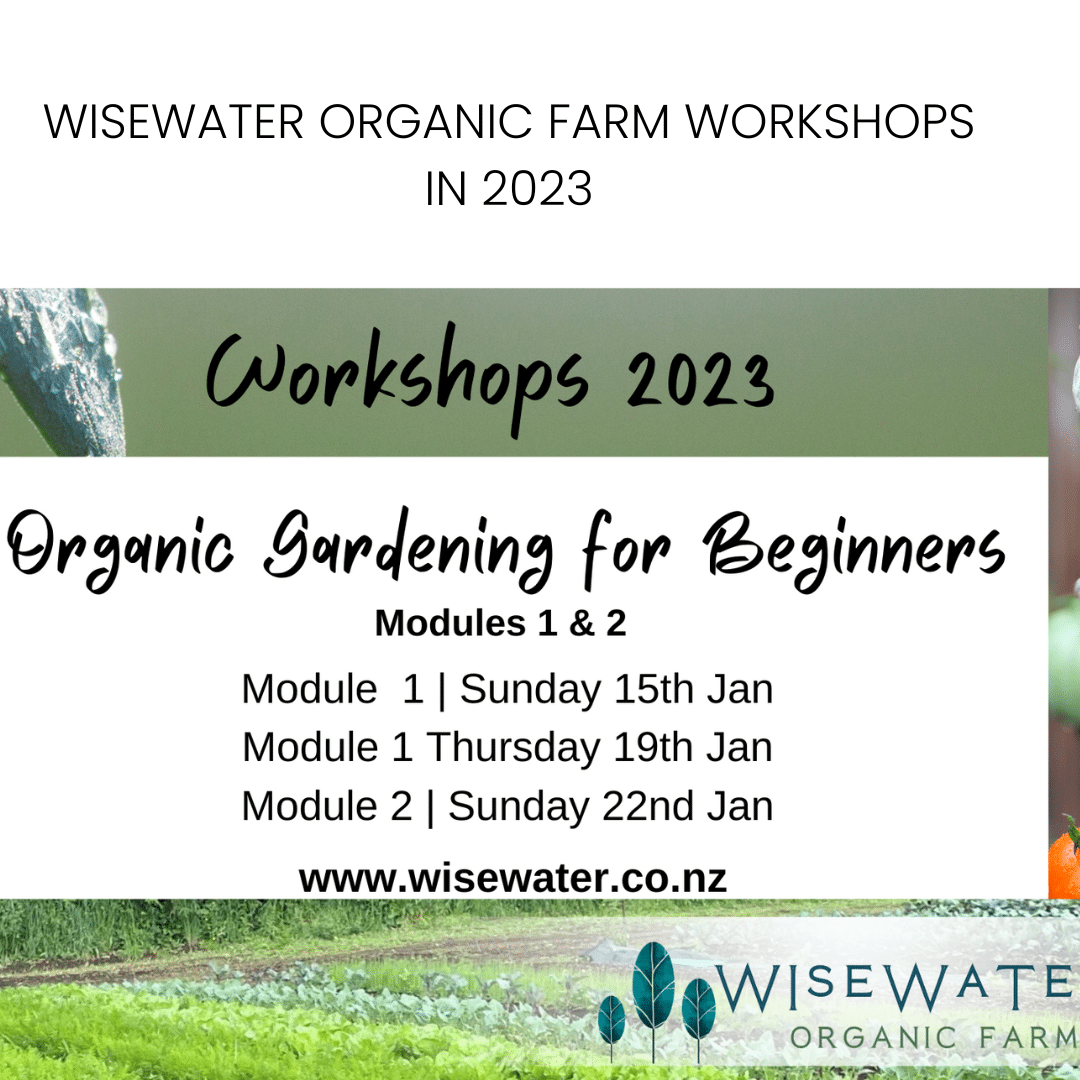 WISEWATER ORGANIC FARM WORKSHOPS IN 2023

Workshops 2023

Organic Gardening for Beginners

Modules 1 & 2

Module 1 | Sunday 15th Jan
Module 1 Thursday 19th Jan
Module 2 | Sunday 22nd Jan

www.wisewater.co.nz

WISEWATE
ORGANIC FARM